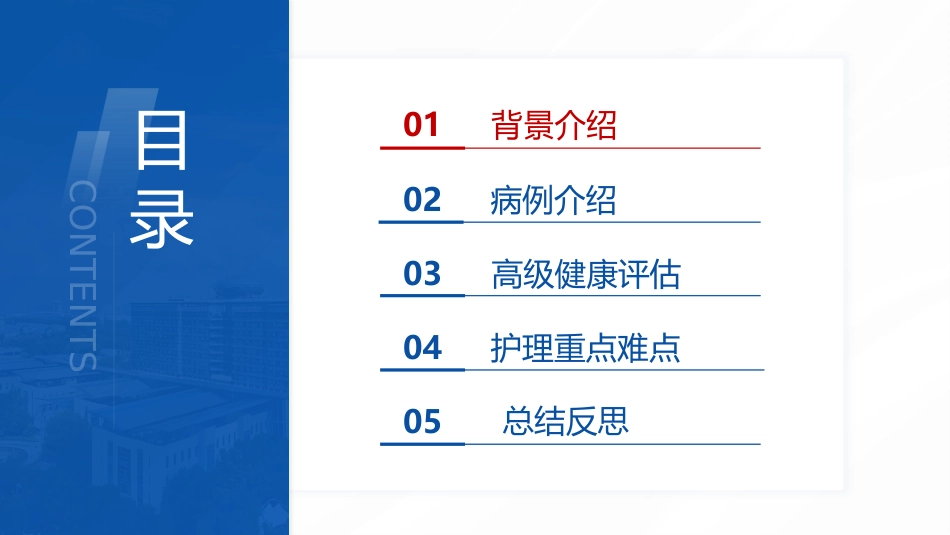 目录

CONTENTS

01 背景介绍

02 病例介绍

03 高级健康评估

04 护理重点难点

05 总结反思